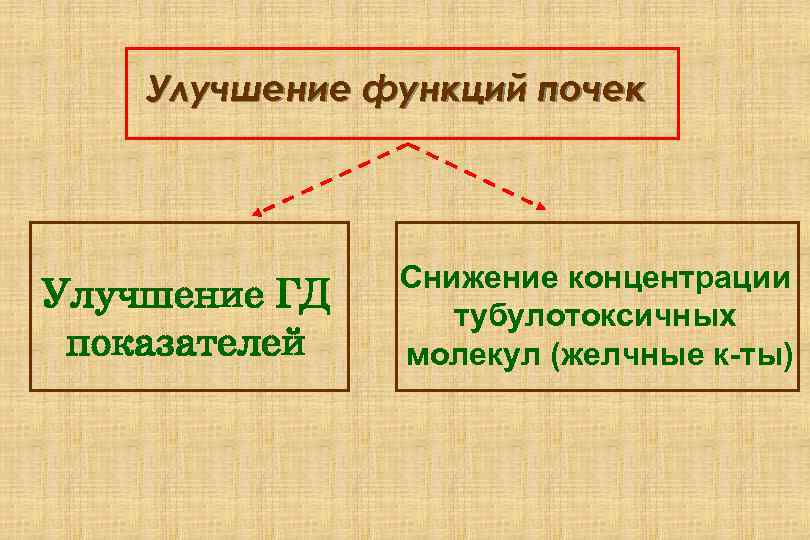 Улучшение функций почек

Улучшение ГД показателей

Снижение концентрации тубулотоксичных молекул (желчные к-ты)